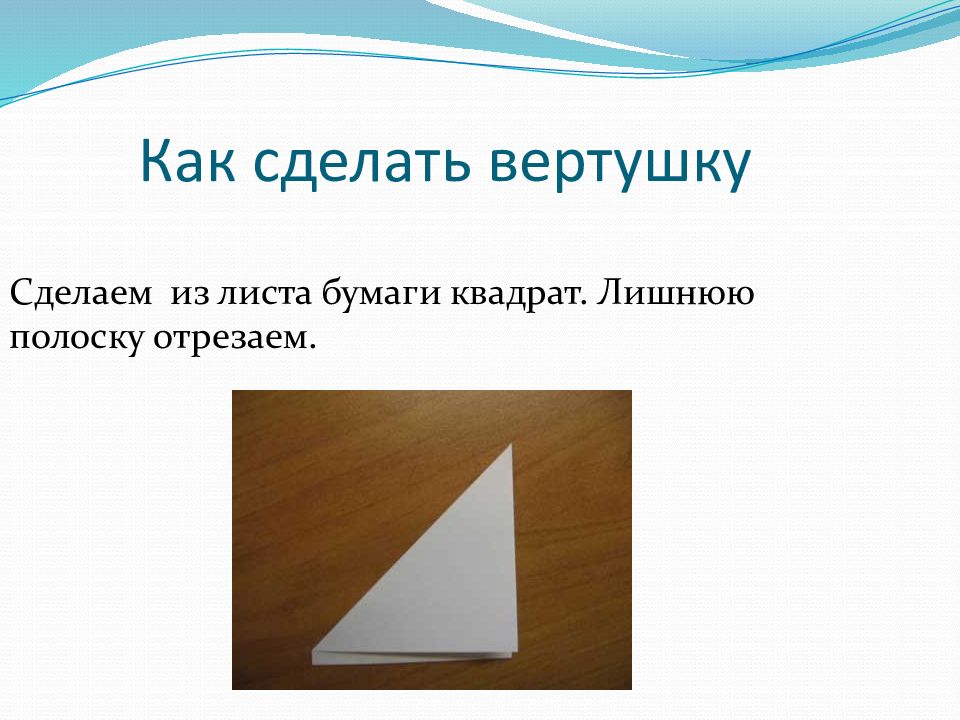 Как сделать вертушку

Сделаем  из листа бумаги квадрат. Лишнюю полоску отрезаем.